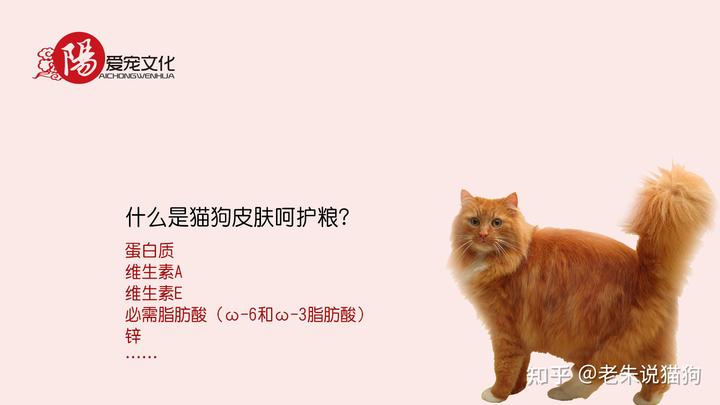 陽 爱宠文化
AICHONGWENHUA

什么是猫狗皮肤呵护粮?

蛋白质
维生素A
维生素E
必需脂肪酸（ω-6和ω-3脂肪酸）
锌
……

知乎 @老朱说猫狗